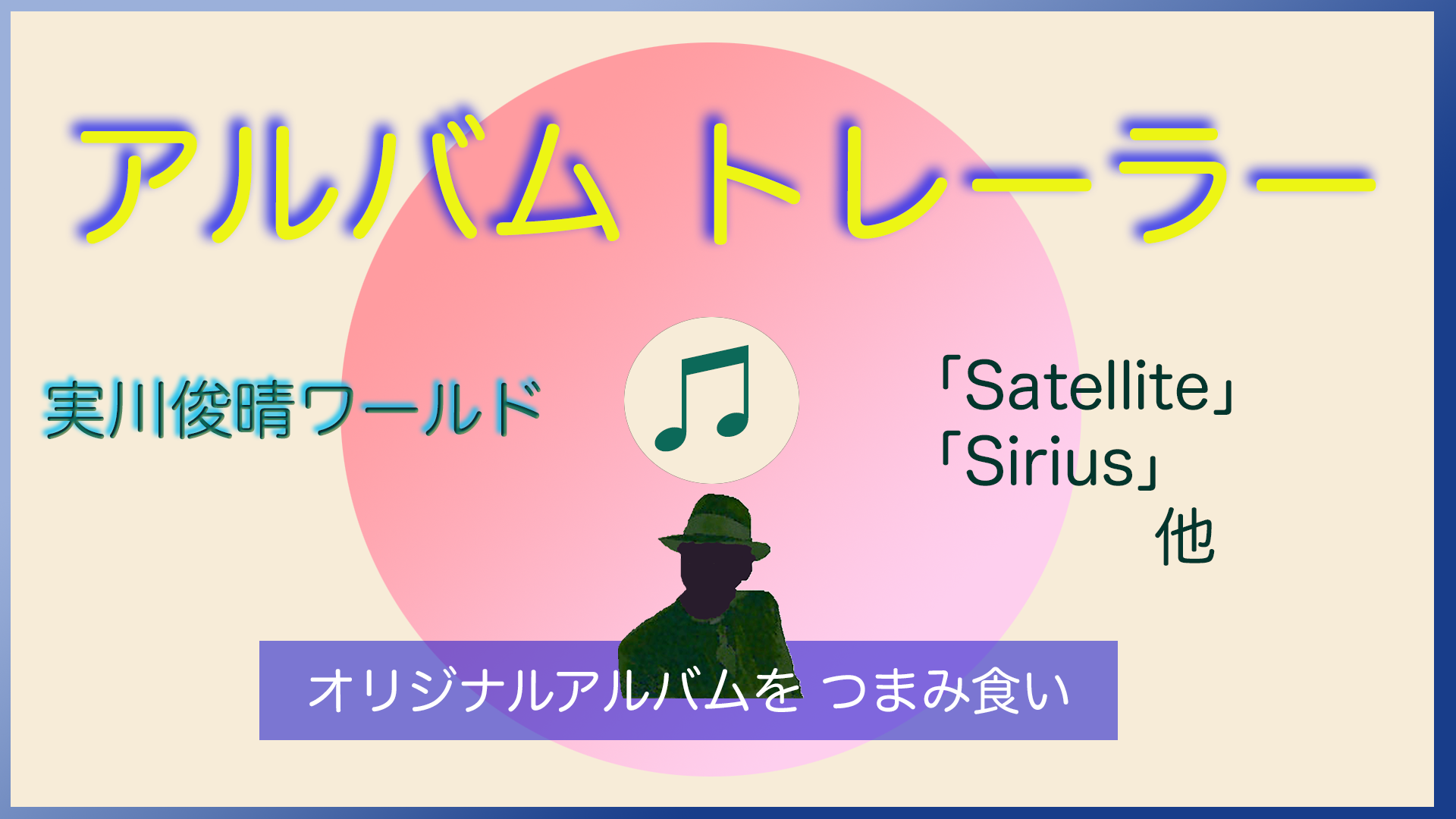 アルバム トレーラー

実川俊晴ワールド

「Satellite」
「Sirius」
他

オリジナルアルバムを つまみ食い